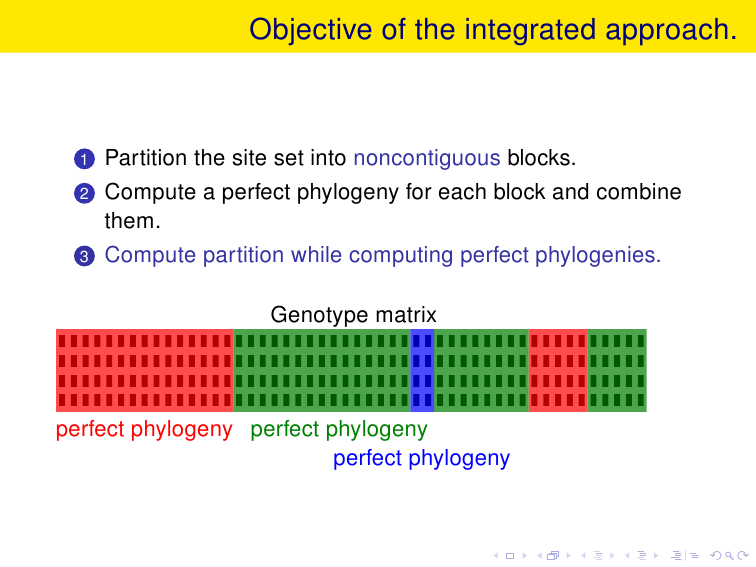 Objective of the integrated approach.

1 Partition the site set into noncontiguous blocks.

2 Compute a perfect phylogeny for each block and combine them.

3 Compute partition while computing perfect phylogenies.

Genotype matrix

perfect phylogeny perfect phylogeny

perfect phylogeny